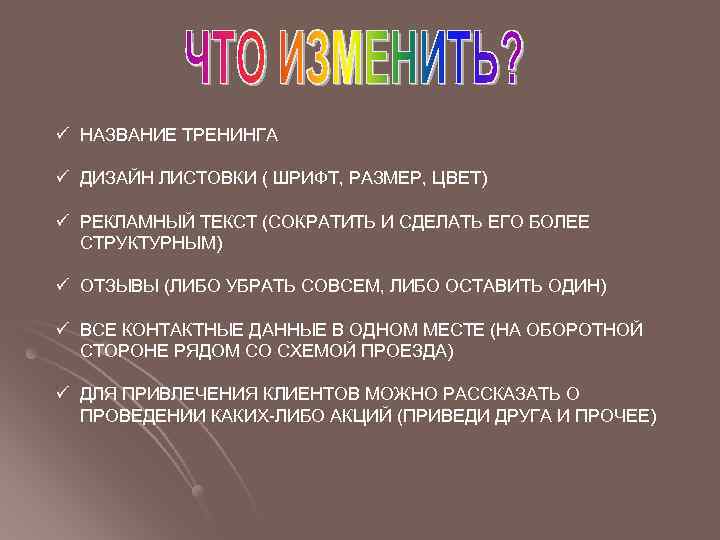 ЧТО ИЗМЕНИТЬ?

✓ НАЗВАНИЕ ТРЕНИНГА

✓ ДИЗАЙН ЛИСТОВКИ ( ШРИФТ, РАЗМЕР, ЦВЕТ)

✓ РЕКЛАМНЫЙ ТЕКСТ (СОКРАТИТЬ И СДЕЛАТЬ ЕГО БОЛЕЕ СТРУКТУРНЫМ)

✓ ОТЗЫВЫ (ЛИБО УБРАТЬ СОВСЕМ, ЛИБО ОСТАВИТЬ ОДИН)

✓ ВСЕ КОНТАКТНЫЕ ДАННЫЕ В ОДНОМ МЕСТЕ (НА ОБОРОТНОЙ СТОРОНЕ РЯДОМ СО СХЕМОЙ ПРОЕЗДА)

✓ ДЛЯ ПРИВЛЕЧЕНИЯ КЛИЕНТОВ МОЖНО РАССКАЗАТЬ О ПРОВЕДЕНИИ КАКИХ-ЛИБО АКЦИЙ (ПРИВЕДИ ДРУГА И ПРОЧЕЕ)